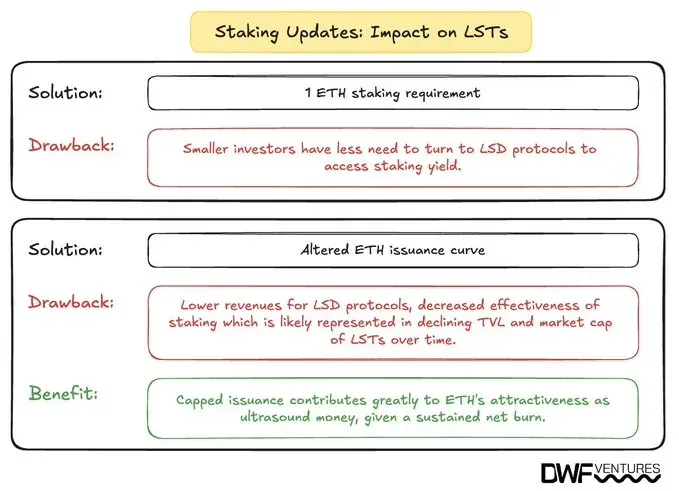 Staking Updates: Impact on LSTs

Solution:

1 ETH staking requirement

Drawback:

Smaller investors have less need to turn to LSD protocols to access staking yield.

Solution:

Altered ETH issuance curve

Drawback:

Lower revenues for LSD protocols, decreased effectiveness of staking which is likely represented in declining TVL and market cap of LSTs over time.

Benefit:

Capped issuance contributes greatly to ETH's attractiveness as ultrasound money, given a sustained net burn.

DWF VENTURES